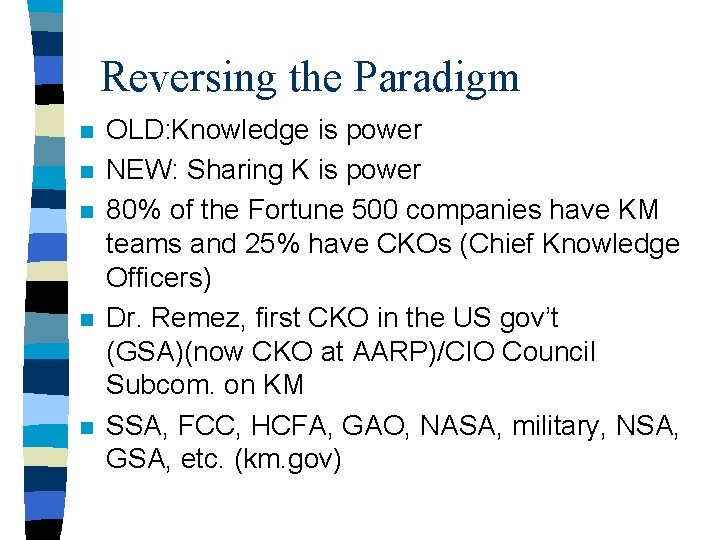 Reversing the Paradigm

- OLD:Knowledge is power
- NEW: Sharing K is power
- 80% of the Fortune 500 companies have KM teams and 25% have CKOs (Chief Knowledge Officers)
- Dr. Remez, first CKO in the US gov't (GSA)(now CKO at AARP)/CIO Council Subcom. on KM
- SSA, FCC, HCFA, GAO, NASA, military, NSA, GSA, etc. (km.gov)